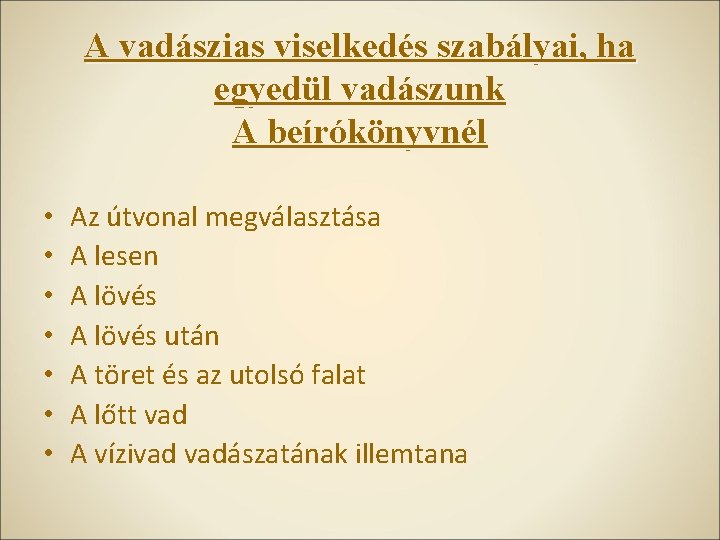 A vadászias viselkedés szabályai, ha egyedül vadászunk
A beírókönyvnél

• Az útvonal megválasztása
• A lesen
• A lövés
• A lövés után
• A töret és az utolsó falat
• A lőtt vad
• A vízivad vadászatának illemtana